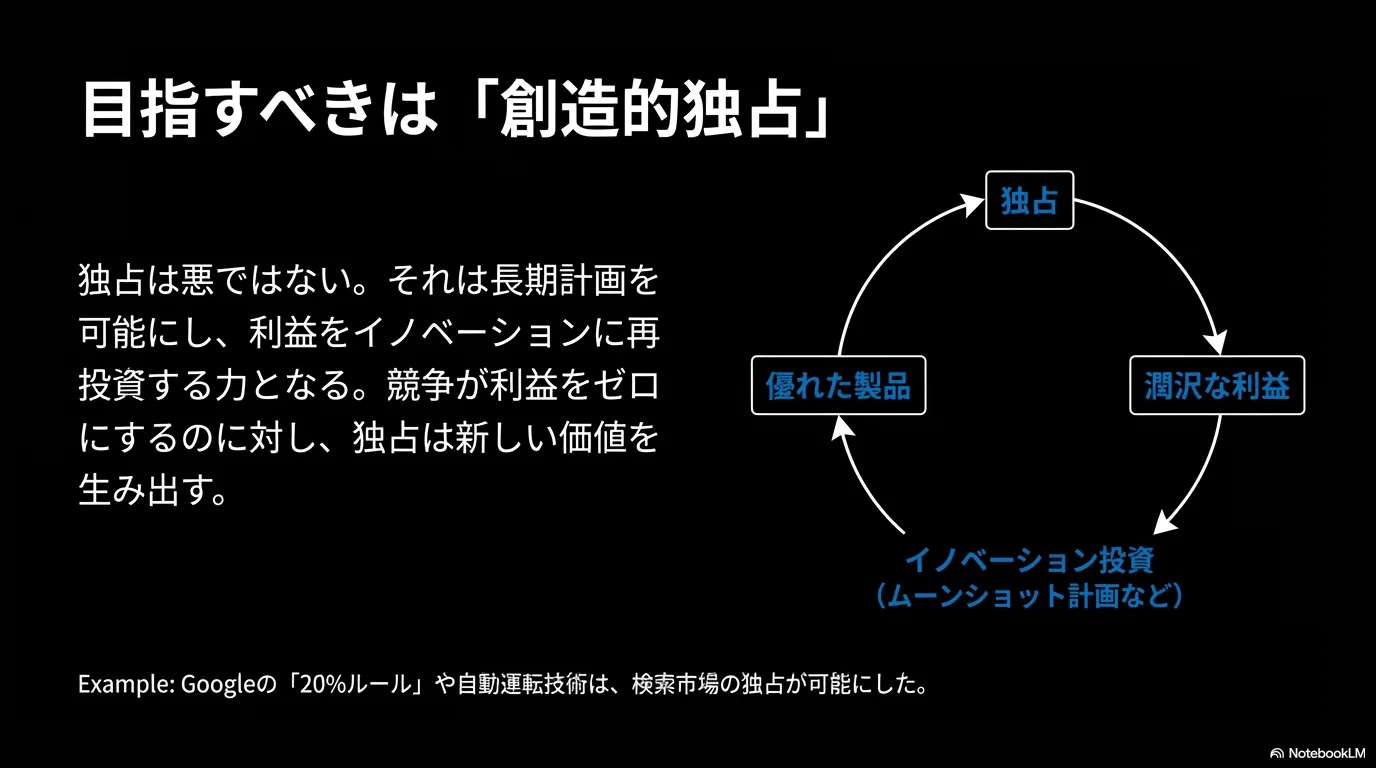 目指すべきは「創造的独占」

独占は悪ではない。それは長期計画を可能にし、利益をイノベーションに再投資する力となる。競争が利益をゼロにするのに対し、独占は新しい価値を生み出す。

独占

潤沢な利益

イノベーション投資
（ムーンショット計画など）

優れた製品

Example: Googleの「20%ルール」や自動運転技術は、検索市場の独占が可能にした。

NotebookLM